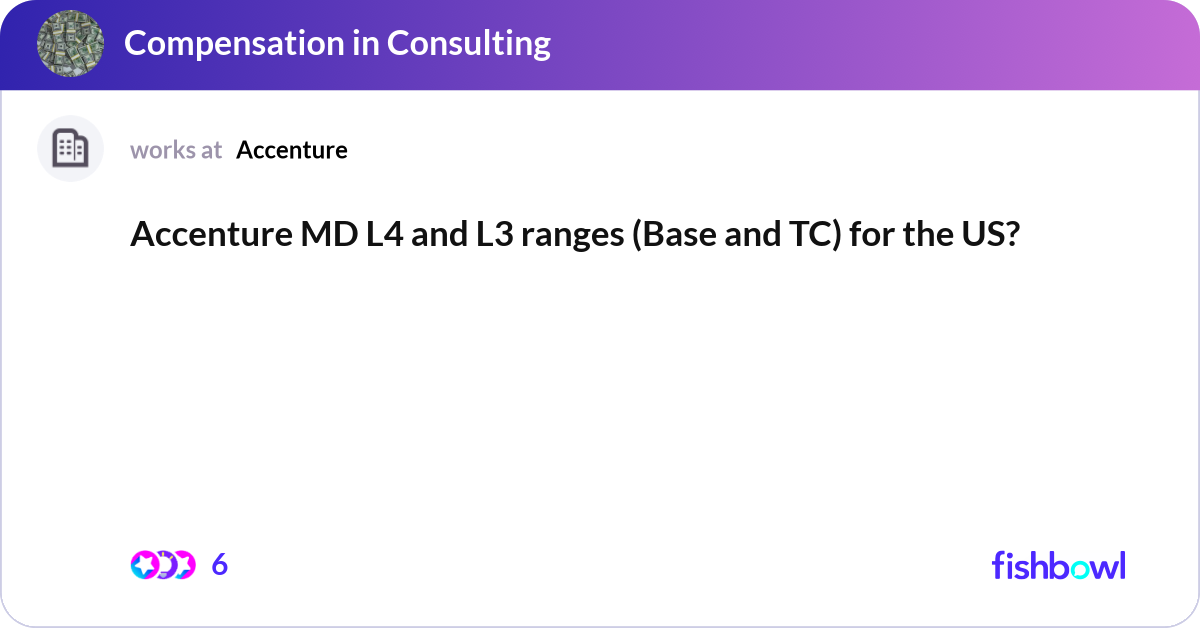 Compensation in Consulting

works at Accenture

Accenture MD L4 and L3 ranges (Base and TC) for the US?

6

fishbowl